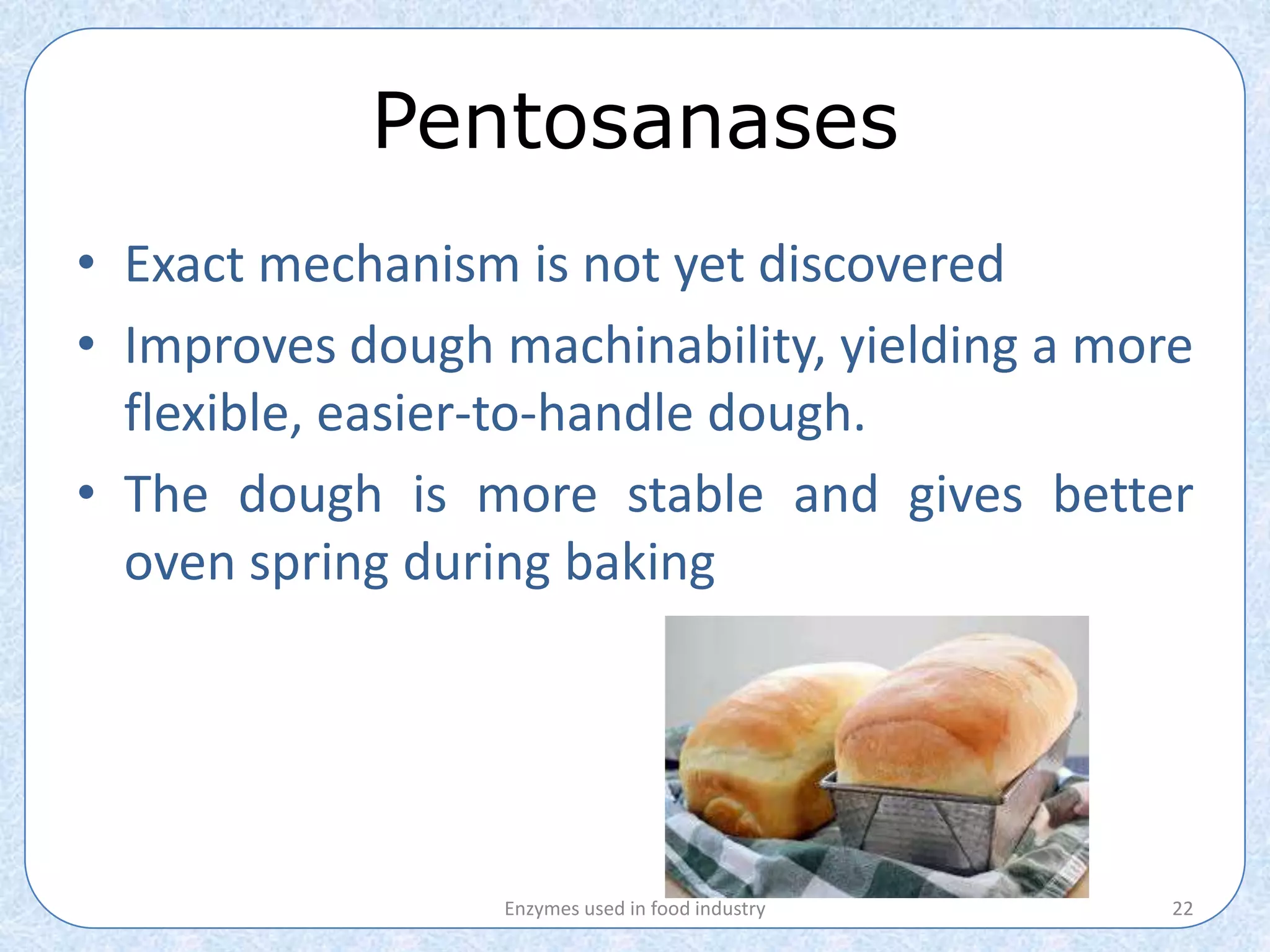 Pentosanases

• Exact mechanism is not yet discovered
• Improves dough machinability, yielding a more flexible, easier-to-handle dough.
• The dough is more stable and gives better oven spring during baking

Enzymes used in food industry

22